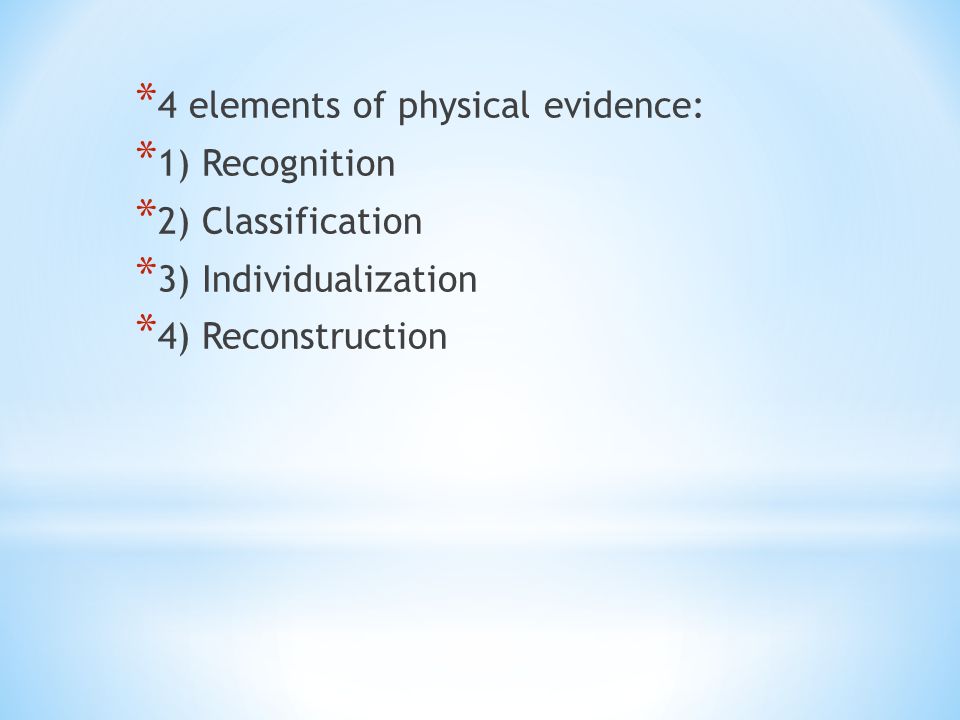 *4 elements of physical evidence:
*1) Recognition
*2) Classification
*3) Individualization
*4) Reconstruction